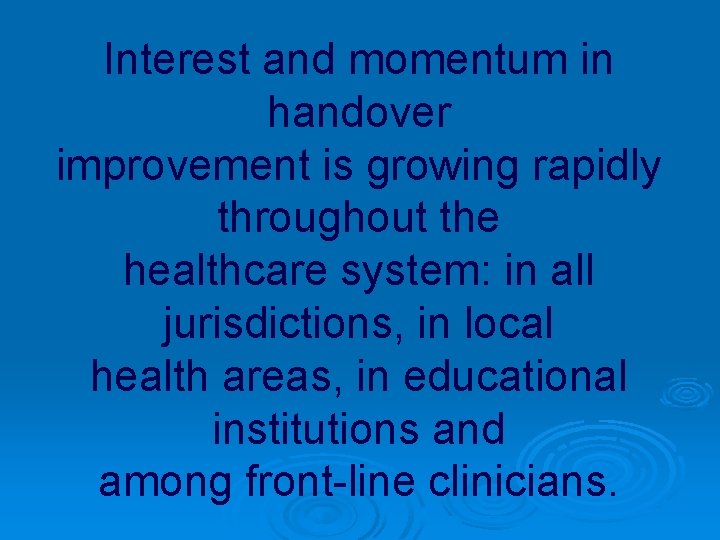 Interest and momentum in handover improvement is growing rapidly throughout the healthcare system: in all jurisdictions, in local health areas, in educational institutions and among front-line clinicians.